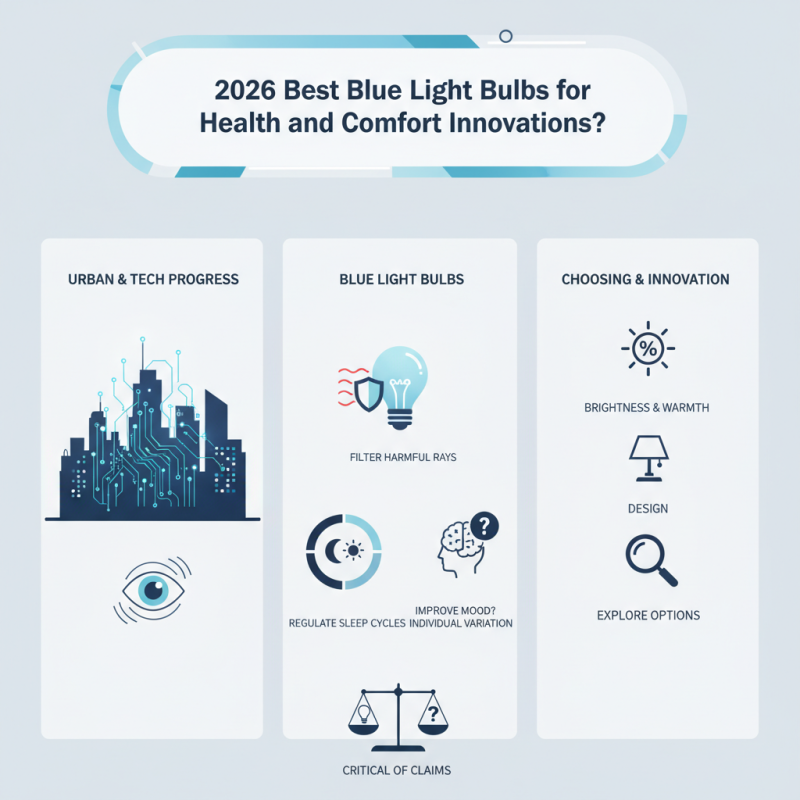 2026 Best Blue Light Bulbs for Health and Comfort Innovations?

URBAN & TECH PROGRESS

BLUE LIGHT BULBS

FILTER HARMFUL RAYS

REGULATE SLEEP CYCLES

IMPROVE MOOD? INDIVIDUAL VARIATION

CRITICAL OF CLAIMS

CHOOSING & INNOVATION

%

BRIGHTNESS & WARMTH

DESIGN

EXPLORE OPTIONS